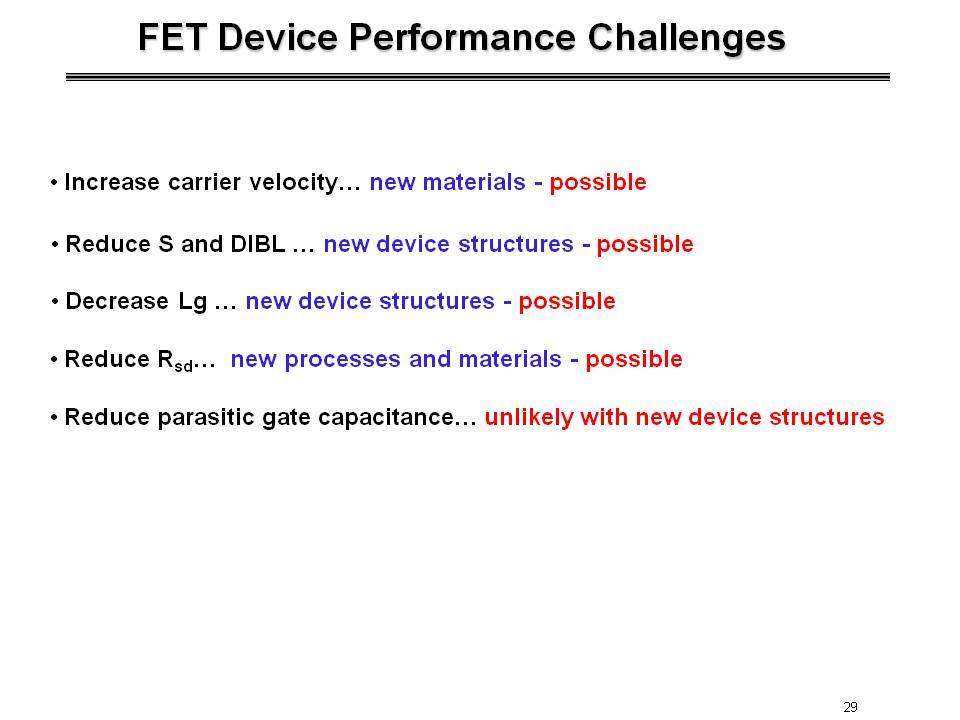 FET Device Performance Challenges

• Increase carrier velocity… new materials - possible

• Reduce S and DIBL … new device structures - possible

• Decrease Lg … new device structures - possible

• Reduce $R_{sd}$… new processes and materials - possible

• Reduce parasitic gate capacitance… unlikely with new device structures

29